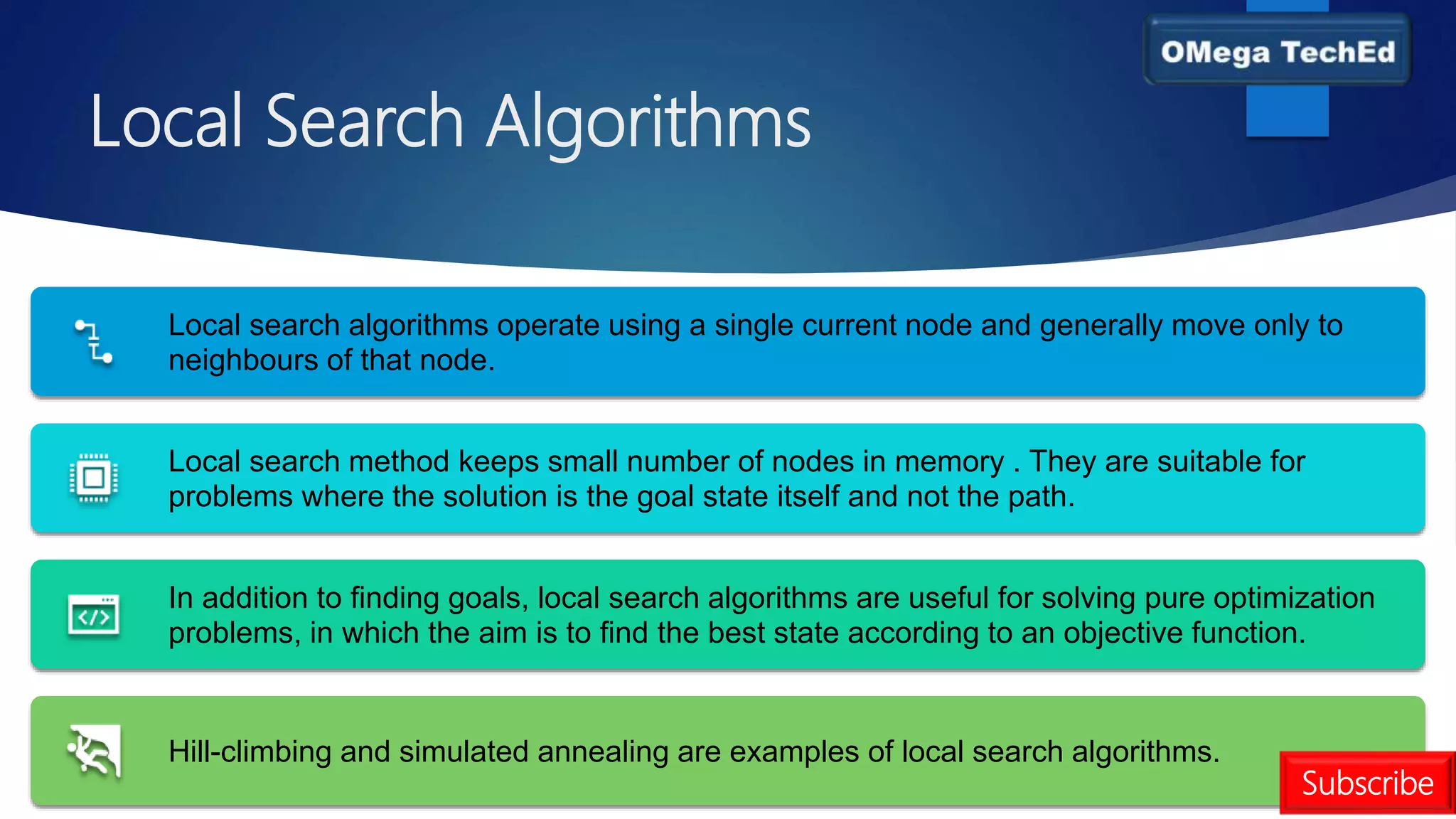 OMega TechEd

Local Search Algorithms

Local search algorithms operate using a single current node and generally move only to neighbours of that node.

Local search method keeps small number of nodes in memory . They are suitable for problems where the solution is the goal state itself and not the path.

</>

In addition to finding goals, local search algorithms are useful for solving pure optimization problems, in which the aim is to find the best state according to an objective function.

Hill-climbing and simulated annealing are examples of local search algorithms.

Subscribe